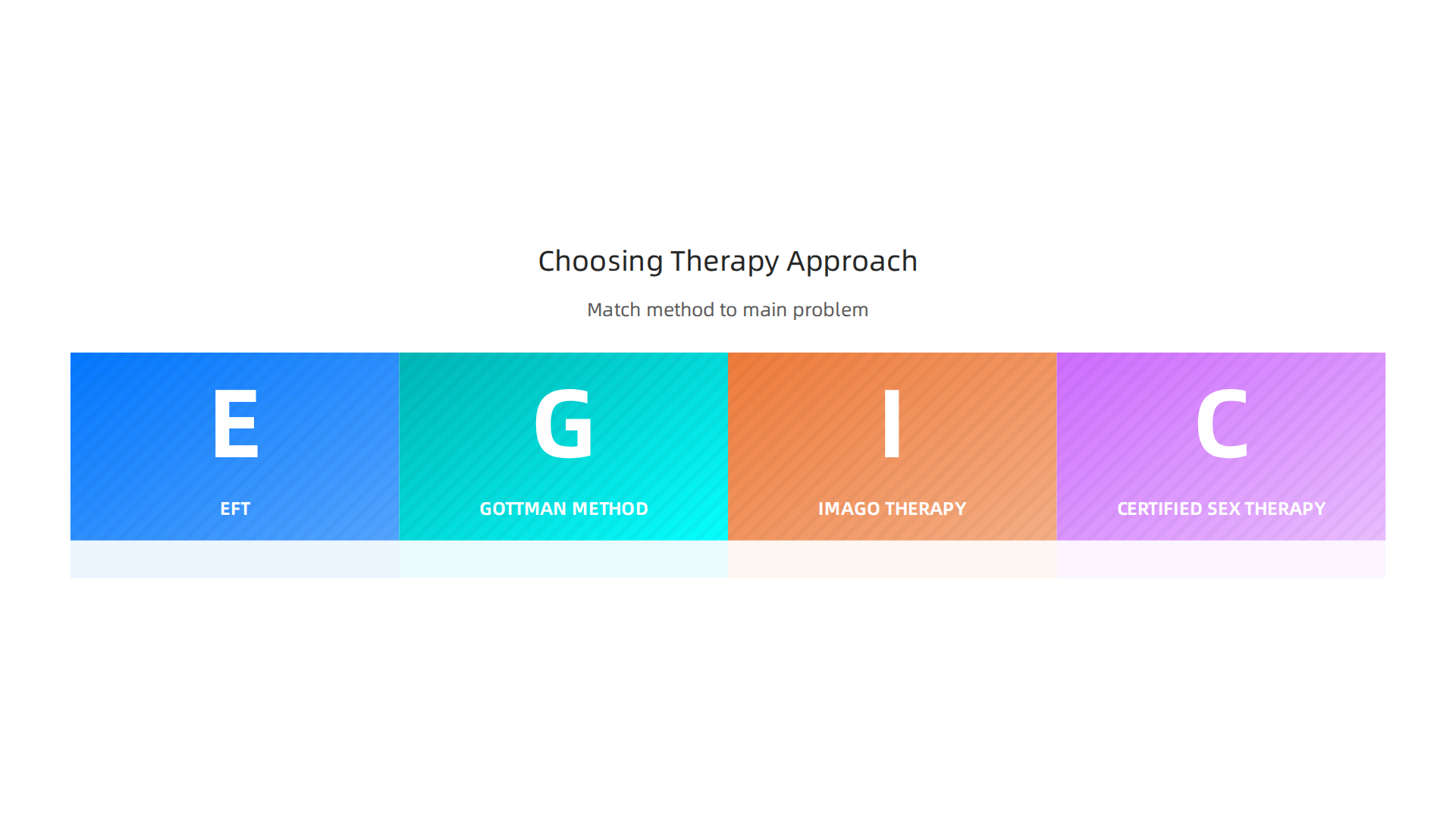 Choosing Therapy Approach

Match method to main problem

E

EFT

G

GOTTMAN METHOD

I

IMAGO THERAPY

C

CERTIFIED SEX THERAPY